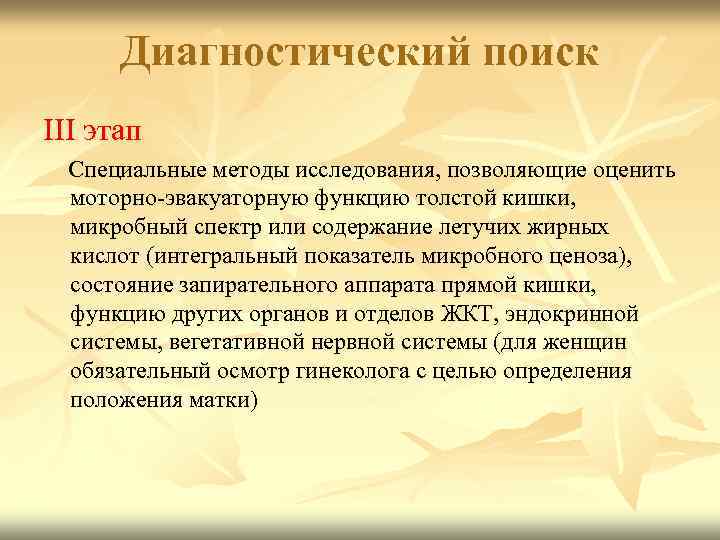 Диагностический поиск

III этап

Специальные методы исследования, позволяющие оценить моторно-эвакуаторную функцию толстой кишки, микробный спектр или содержание летучих жирных кислот (интегральный показатель микробного ценоза), состояние запирательного аппарата прямой кишки, функцию других органов и отделов ЖКТ, эндокринной системы, вегетативной нервной системы (для женщин обязательный осмотр гинеколога с целью определения положения матки)